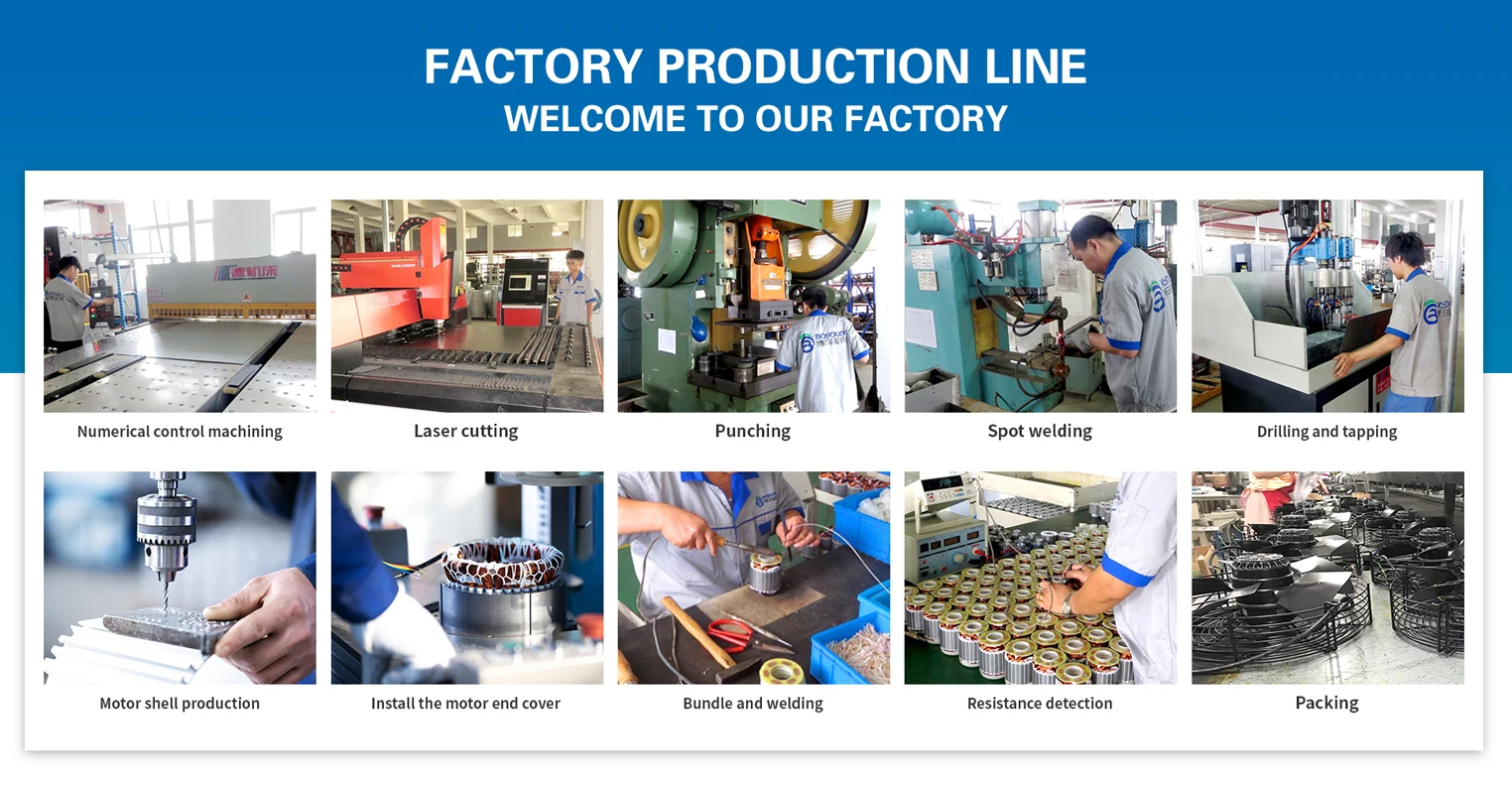 FACTORY PRODUCTION LINE
WELCOME TO OUR FACTORY

Numerical control machining

Laser cutting

Punching

Spot welding

Drilling and tapping

Motor shell production

Install the motor end cover

Bundle and welding

Resistance detection

Packing